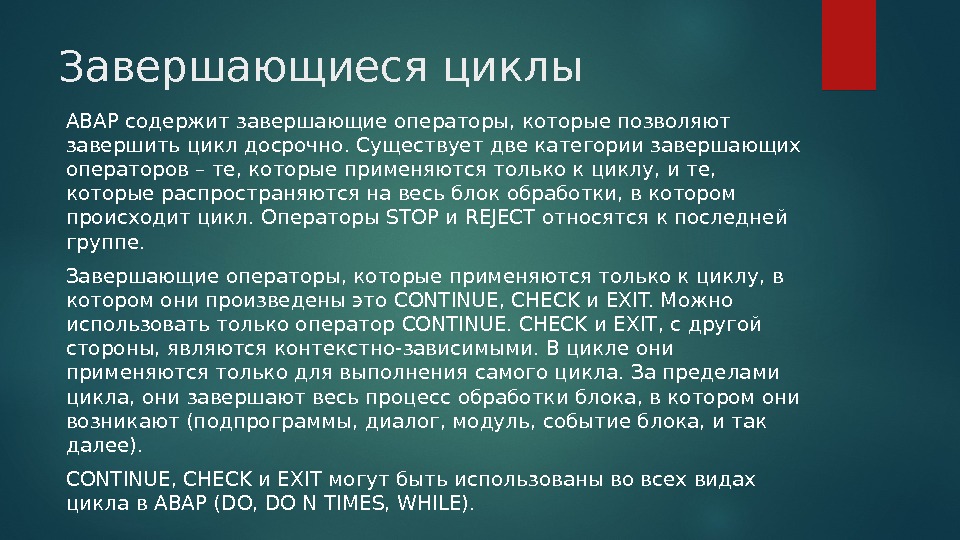 Завершающиеся циклы

ABAP содержит завершающие операторы, которые позволяют завершить цикл досрочно. Существует две категории завершающих операторов – те, которые применяются только к циклу, и те, которые распространяются на весь блок обработки, в котором происходит цикл. Операторы STOP и REJECT относятся к последней группе.

Завершающие операторы, которые применяются только к циклу, в котором они произведены это CONTINUE, CHECK и EXIT. Можно использовать только оператор CONTINUE. CHECK и EXIT, с другой стороны, являются контекстно-зависимыми. В цикле они применяются только для выполнения самого цикла. За пределами цикла, они завершают весь процесс обработки блока, в котором они возникают (подпрограммы, диалог, модуль, событие блока, и так далее).

CONTINUE, CHECK и EXIT могут быть использованы во всех видах цикла в ABAP (DO, DO N TIMES, WHILE).